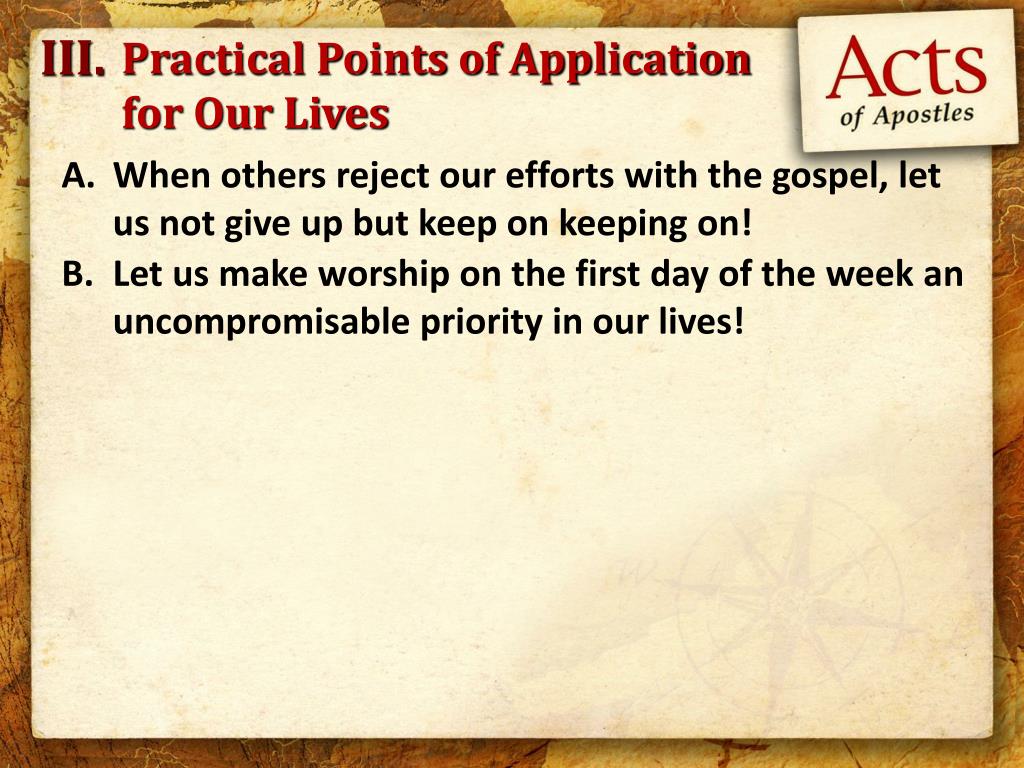 III. Practical Points of Application for Our Lives

Acts of Apostles

A. When others reject our efforts with the gospel, let us not give up but keep on keeping on!

B. Let us make worship on the first day of the week an uncompromisable priority in our lives!